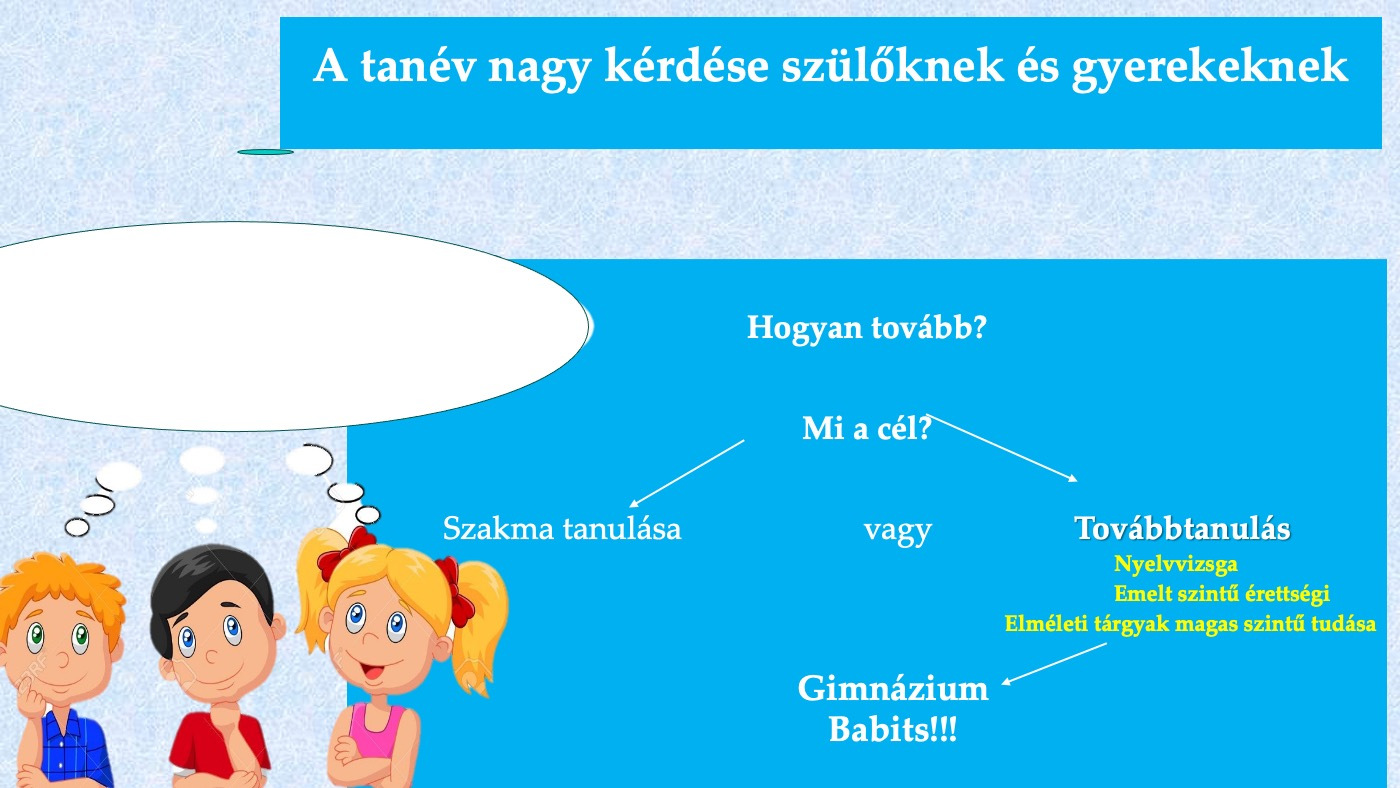 A tanév nagy kérdése szülőknek és gyerekeknek

Hogyan tovább?

Mi a cél?

Szakma tanulása

vagy

Továbbtanulás

Nyelvvizsga

Emelt szintű érettségi

Elméleti tárgyak magas szintű tudása

Gimnázium
Babits!!!